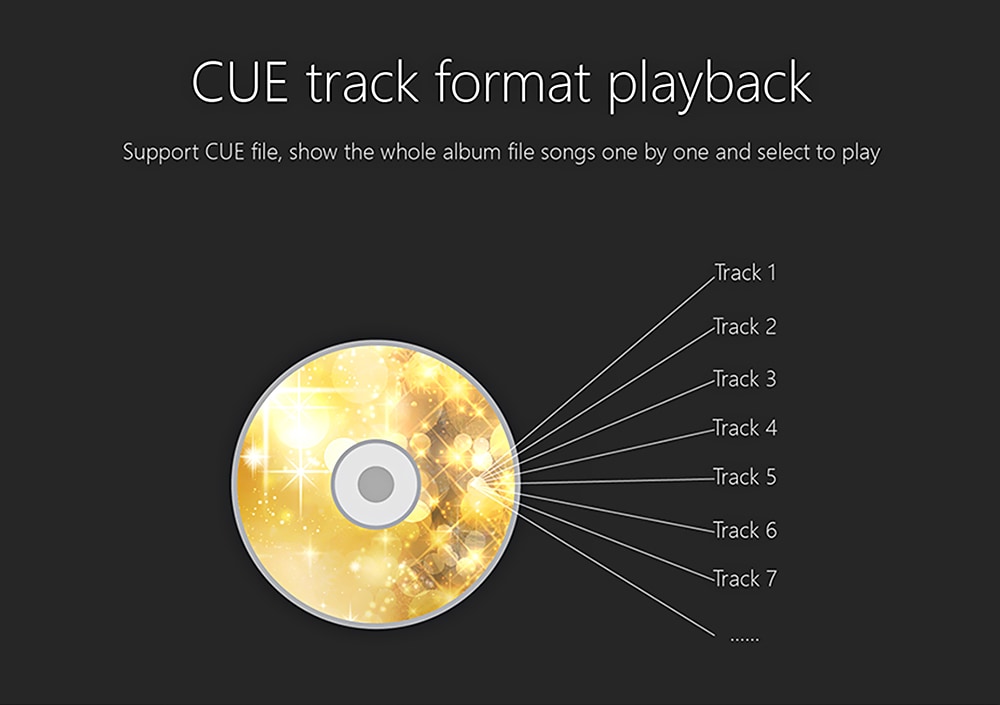 CUE track format playback

Support CUE file, show the whole album file songs one by one and select to play

Track 1
Track 2
Track 3
Track 4
Track 5
Track 6
Track 7
......